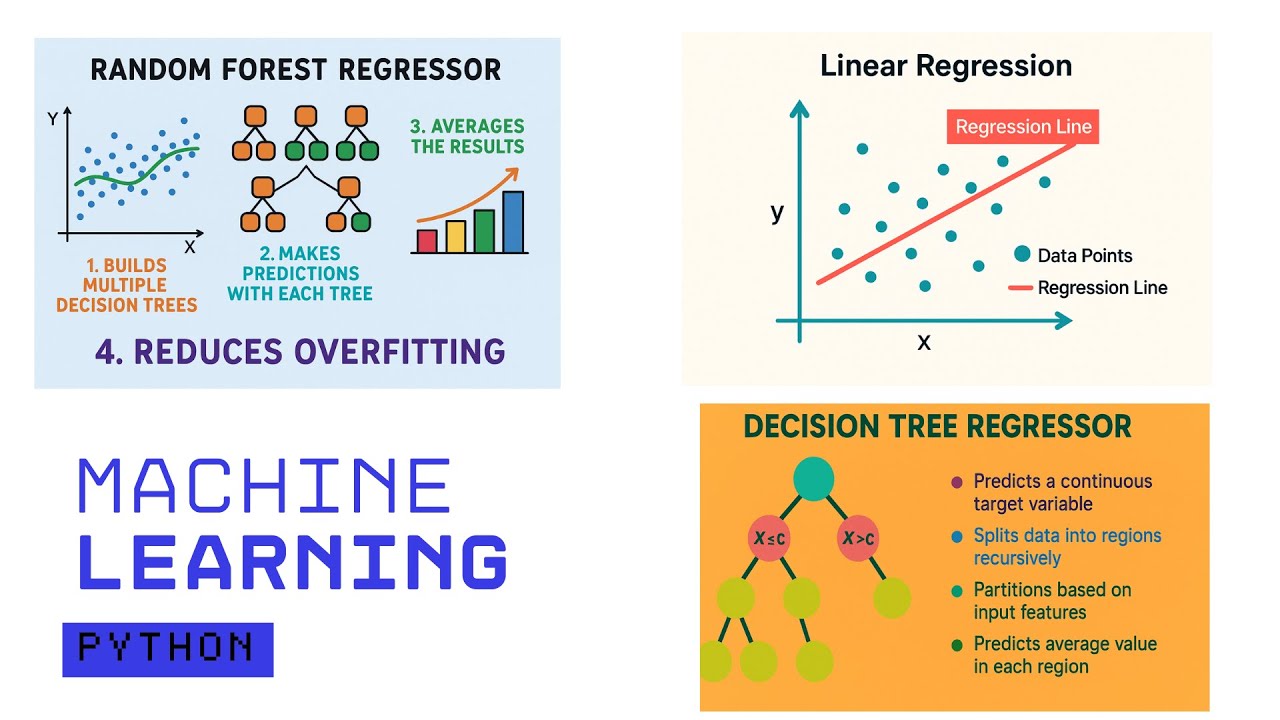 RANDOM FOREST REGRESSOR

Y

X

1. BUILDS MULTIPLE DECISION TREES

2. MAKES PREDICTIONS WITH EACH TREE

3. AVERAGES THE RESULTS

4. REDUCES OVERFITTING

Linear Regression

Regression Line

y

x

Data Points

Regression Line

MACHINE LEARNING

PYTHON

DECISION TREE REGRESSOR

$X \leq c$

$X > c$

Predicts a continuous target variable

Splits data into regions recursively

Partitions based on input features

Predicts average value in each region